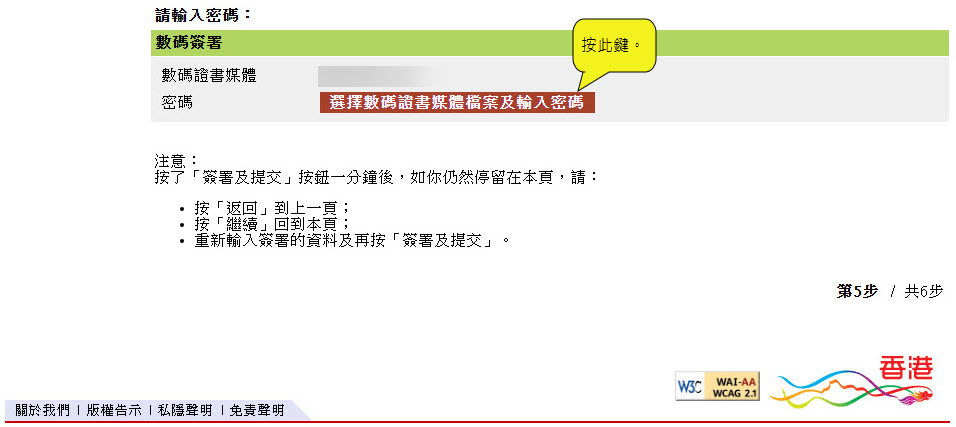 請輸入密碼：

數碼簽署

按此鍵。

數碼證書媒體

密碼

選擇數碼證書媒體檔案及輸入密碼

注意：
按了「簽署及提交」按鈕一分鐘後，如你仍然停留在本頁，請：

• 按「返回」到上一頁；
• 按「繼續」回到本頁；
• 重新輸入簽署的資料及再按「簽署及提交」。

第5步 / 共6步

W3C WAI-AA WCAG 2.1

香港

關於我們 | 版權告示 | 私隱聲明 | 免責聲明